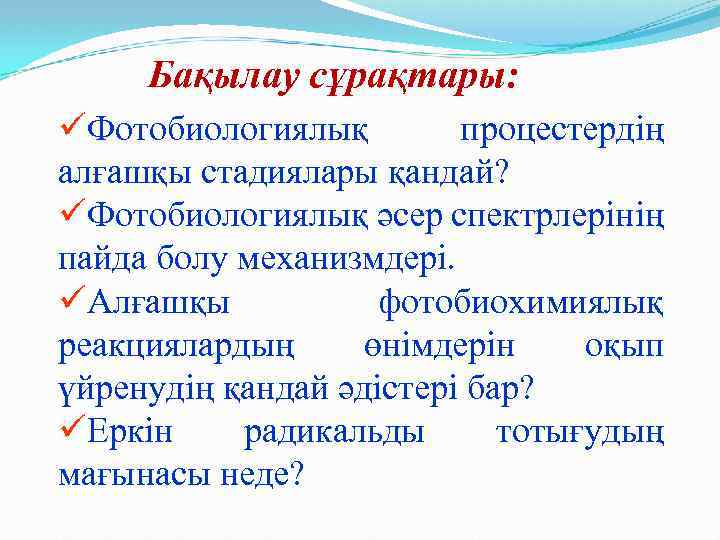 Бақылау сұрақтары:

✓Фотобиологиялық процестердің алғашқы стадиялары қандай?

✓Фотобиологиялық әсер спектрлерінің пайда болу механизмдері.

✓Алғашқы фотобиохимиялық реакциялардың өнімдерін оқып үйренудің қандай әдістері бар?

✓Еркін радикальды тотығудың мағынасы неде?